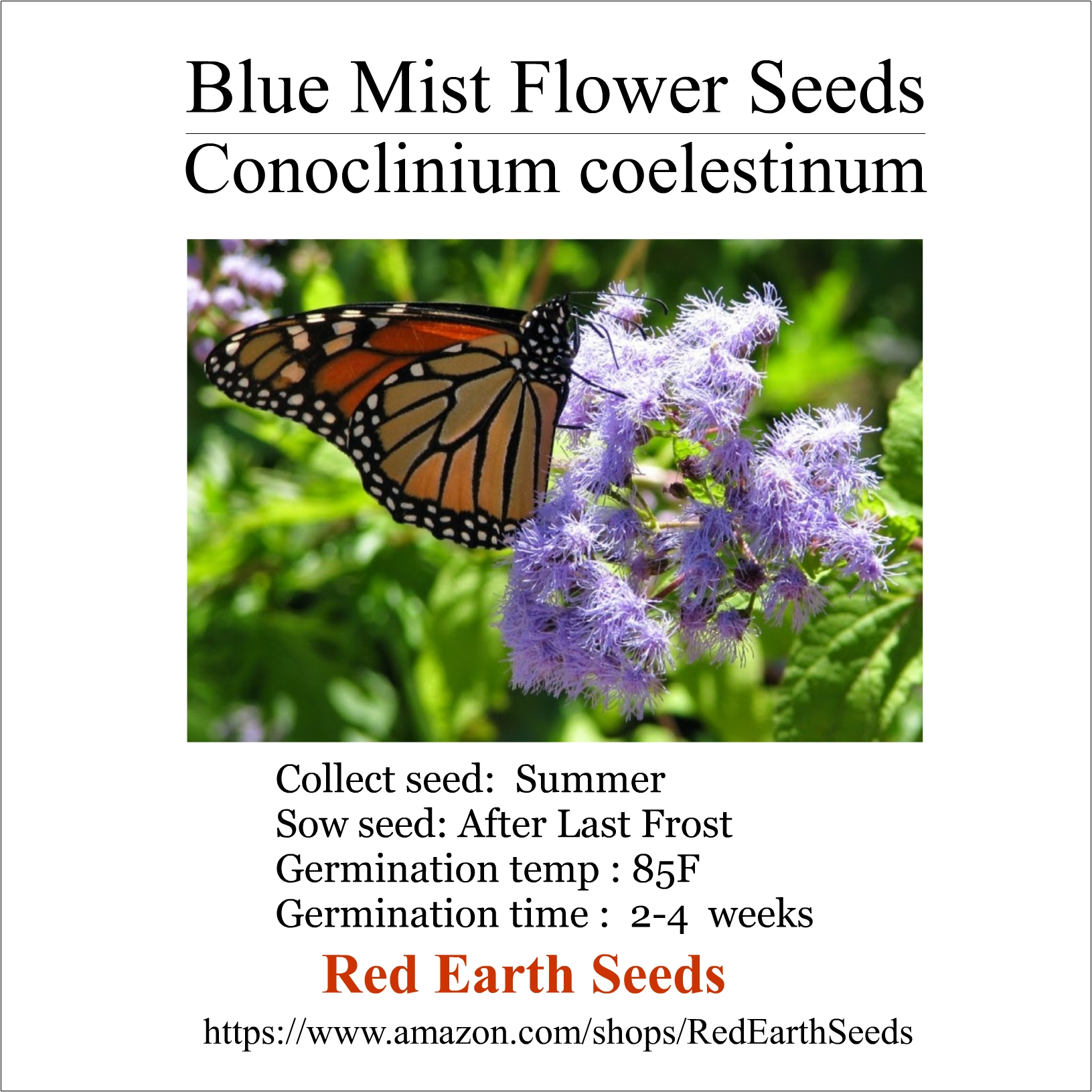 Blue Mist Flower Seeds

Conoclinium coelestinum

Collect seed: Summer
Sow seed: After Last Frost
Germination temp : 85F
Germination time : 2-4 weeks

Red Earth Seeds

https://www.amazon.com/shops/RedEarthSeeds